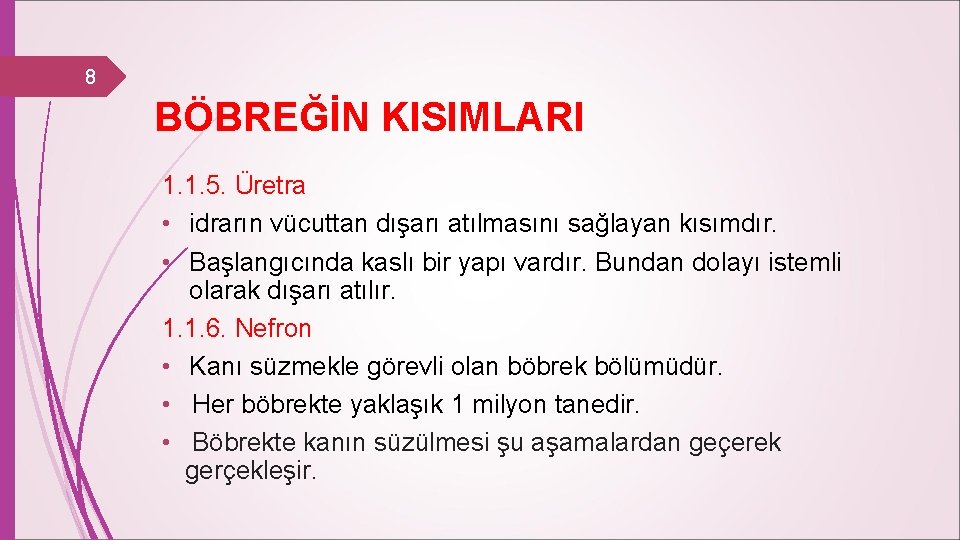 8

BÖBREĞİN KISIMLARI

1.1.5. Üretra

• idrarın vücuttan dışarı atılmasını sağlayan kısımdır.

• Başlangıcında kaslı bir yapı vardır. Bundan dolayı istemli olarak dışarı atılır.

1.1.6. Nefron

• Kanı süzmekle görevli olan böbrek bölümüdür.

• Her böbrekte yaklaşık 1 milyon tanedir.

• Böbrekte kanın süzülmesi şu aşamalardan geçerek gerçekleşir.